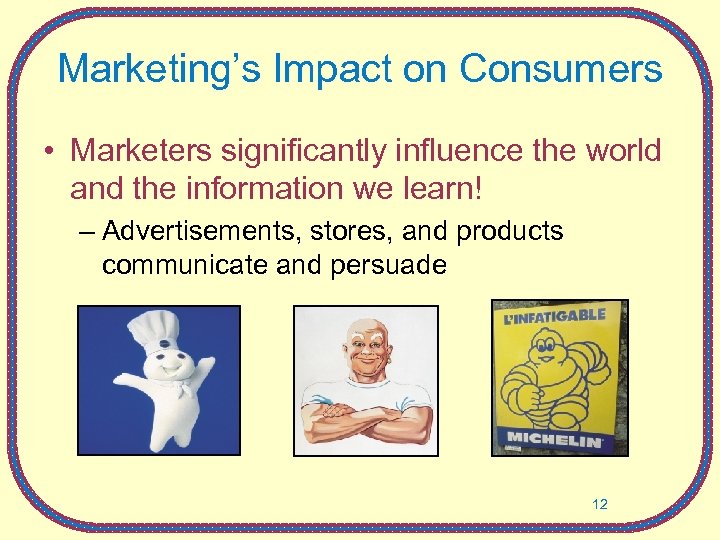 Marketing's Impact on Consumers

• Marketers significantly influence the world and the information we learn!

– Advertisements, stores, and products communicate and persuade

L'INFATIGABLE

MICHELIN

12